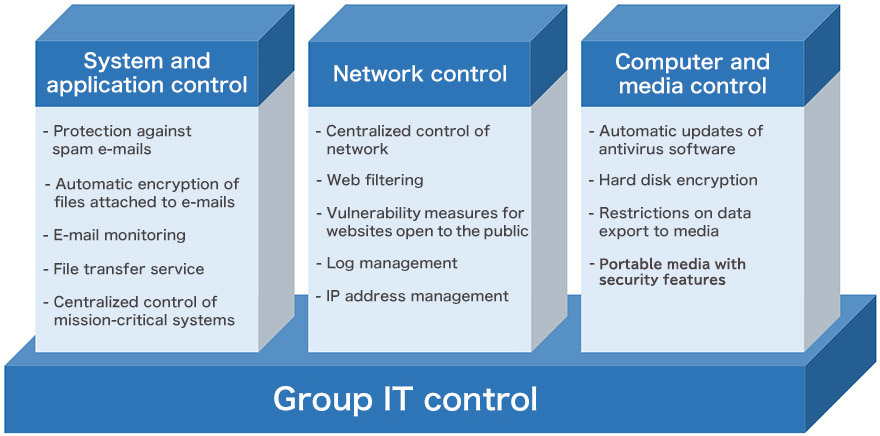 System and application control

- Protection against spam e-mails
- Automatic encryption of files attached to e-mails
- E-mail monitoring
- File transfer service
- Centralized control of mission-critical systems

Network control

- Centralized control of network
- Web filtering
- Vulnerability measures for websites open to the public
- Log management
- IP address management

Computer and media control

- Automatic updates of antivirus software
- Hard disk encryption
- Restrictions on data export to media
- Portable media with security features

Group IT control